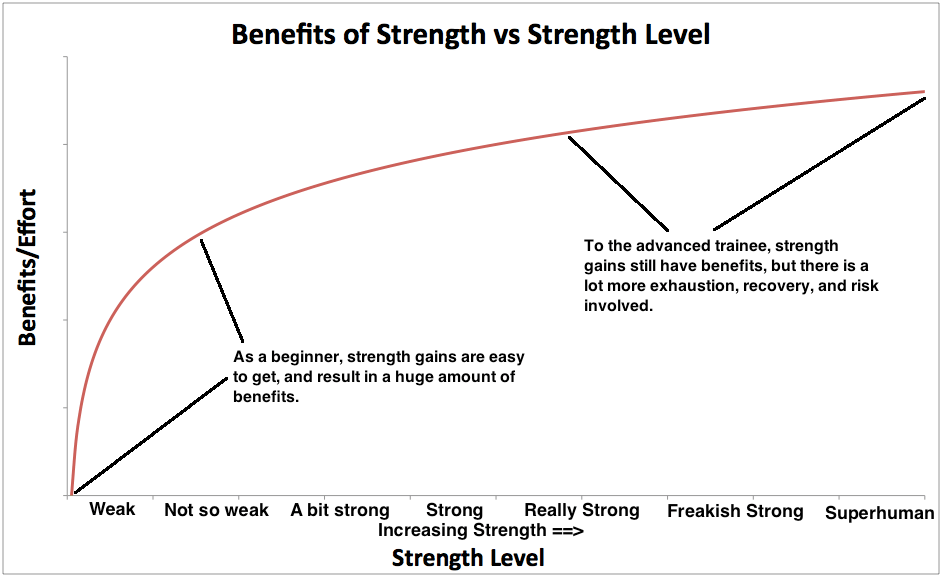 Benefits of Strength vs Strength Level

Benefits/Effort

To the advanced trainee, strength gains still have benefits, but there is a lot more exhaustion, recovery, and risk involved.

As a beginner, strength gains are easy to get, and result in a huge amount of benefits.

Weak
Not so weak
A bit strong
Strong
Really Strong
Freakish Strong
Superhuman

Increasing Strength ==>

Strength Level